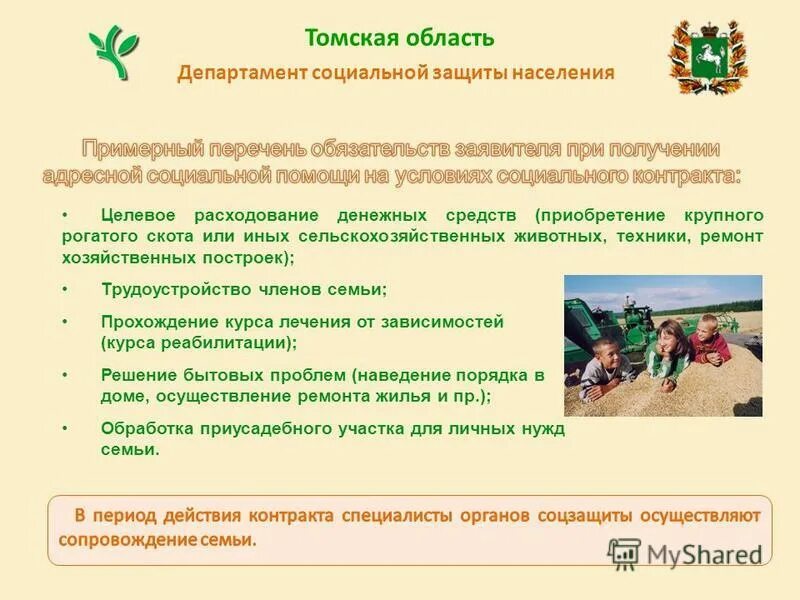 Томская область
Департамент социальной защиты населения

Примерный перечень обязательств заявителя при получении адресной социальной помощи на условиях социального контракта:

• Целевое расходование денежных средств (приобретение крупного рогатого скота или иных сельскохозяйственных животных, техники, ремонт хозяйственных построек);

• Трудоустройство членов семьи;

• Прохождение курса лечения от зависимостей (курса реабилитации);

• Решение бытовых проблем (наведение порядка в доме, осуществление ремонта жилья и пр.);

• Обработка приусадебного участка для личных нужд семьи.

В период действия контракта специалисты органов соцзащиты осуществляют сопровождение семьи.

MyShared